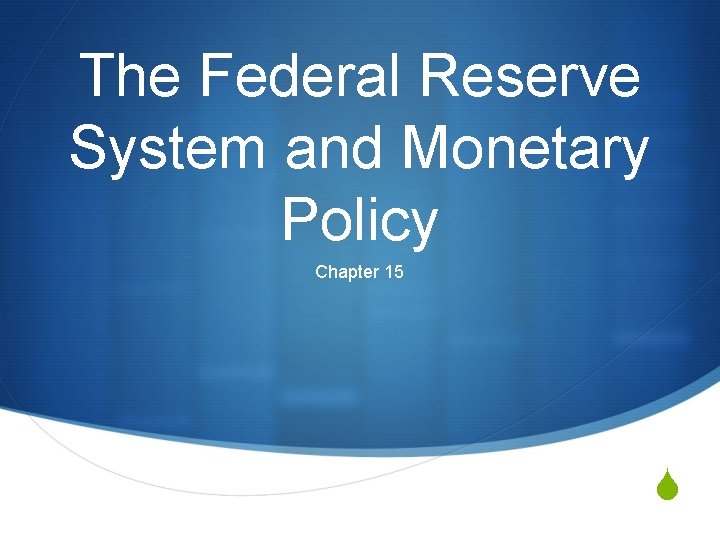 The Federal Reserve System and Monetary Policy

Chapter 15